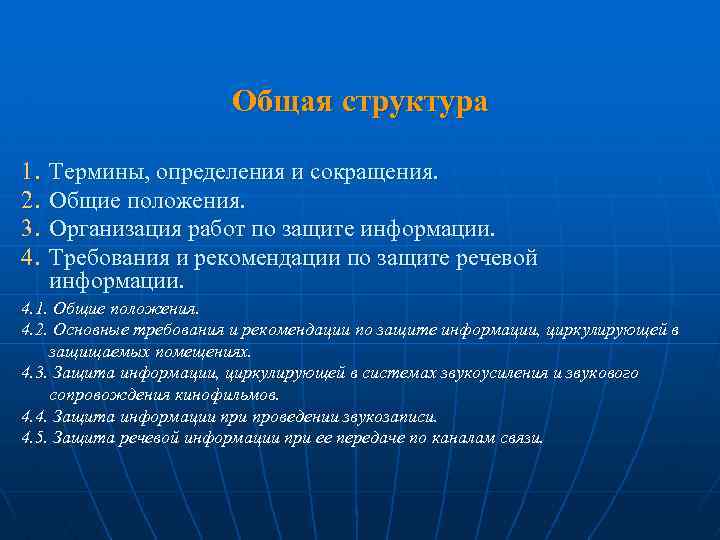 Общая структура

1. Термины, определения и сокращения.
2. Общие положения.
3. Организация работ по защите информации.
4. Требования и рекомендации по защите речевой информации.

4.1. Общие положения.
4.2. Основные требования и рекомендации по защите информации, циркулирующей в защищаемых помещениях.
4.3. Защита информации, циркулирующей в системах звукоусиления и звукового сопровождения кинофильмов.
4.4. Защита информации при проведении звукозаписи.
4.5. Защита речевой информации при ее передаче по каналам связи.